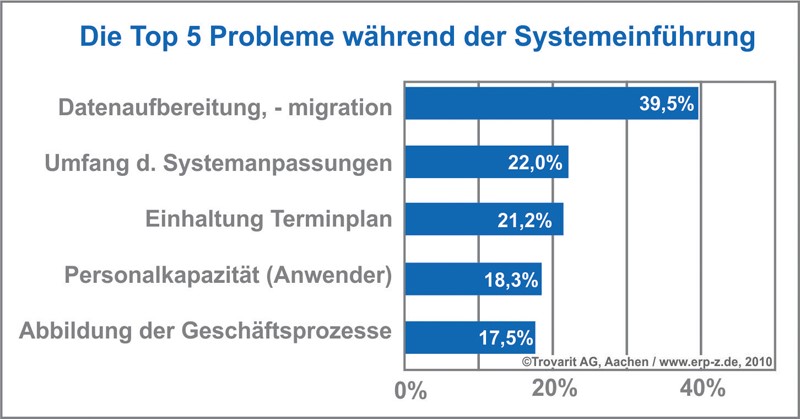 Die Top 5 Probleme während der Systemeinführung

Datenaufbereitung, - migration 39,5%

Umfang d. Systemanpassungen 22,0%

Einhaltung Terminplan 21,2%

Personalkapazität (Anwender) 18,3%

Abbildung der Geschäftsprozesse 17,5%

©Trovarit AG, Aachen / www.erp-z.de, 2010

0% 20% 40%